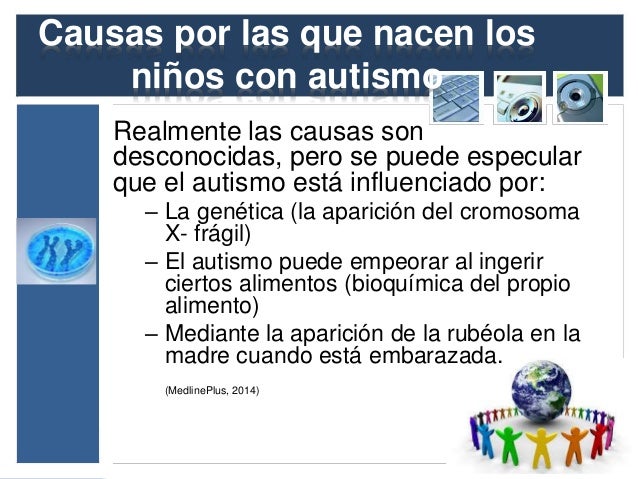 Causas por las que nacen los niños con autismo

Realmente las causas son desconocidas, pero se puede especular que el autismo está influenciado por:

– La genética (la aparición del cromosoma X- frágil)
– El autismo puede empeorar al ingerir ciertos alimentos (bioquímica del propio alimento)
– Mediante la aparición de la rubéola en la madre cuando está embarazada.

(MedlinePlus, 2014)